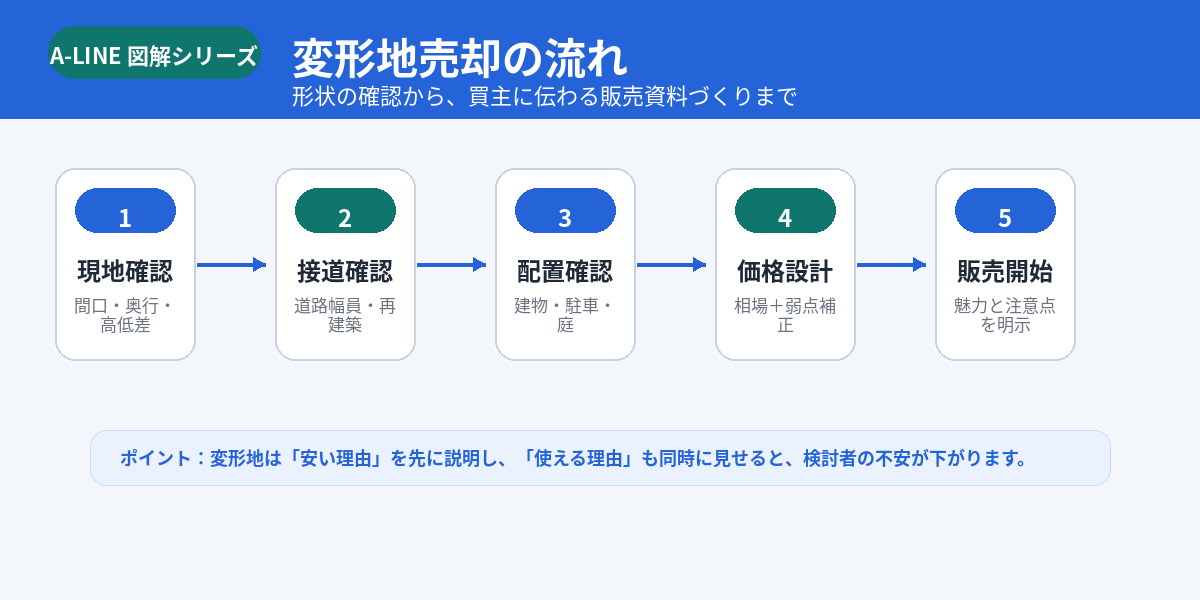 A-LINE 図解シリーズ

変形地売却の流れ

形状の確認から、買主に伝わる販売資料づくりまで

1
現地確認
間口・奥行・高低差

2
接道確認
道路幅員・再建築

3
配置確認
建物・駐車・庭

4
価格設計
相場＋弱点補正

5
販売開始
魅力と注意点を明示

ポイント：変形地は「安い理由」を先に説明し、「使える理由」も同時に見せると、検討者の不安が下がります。